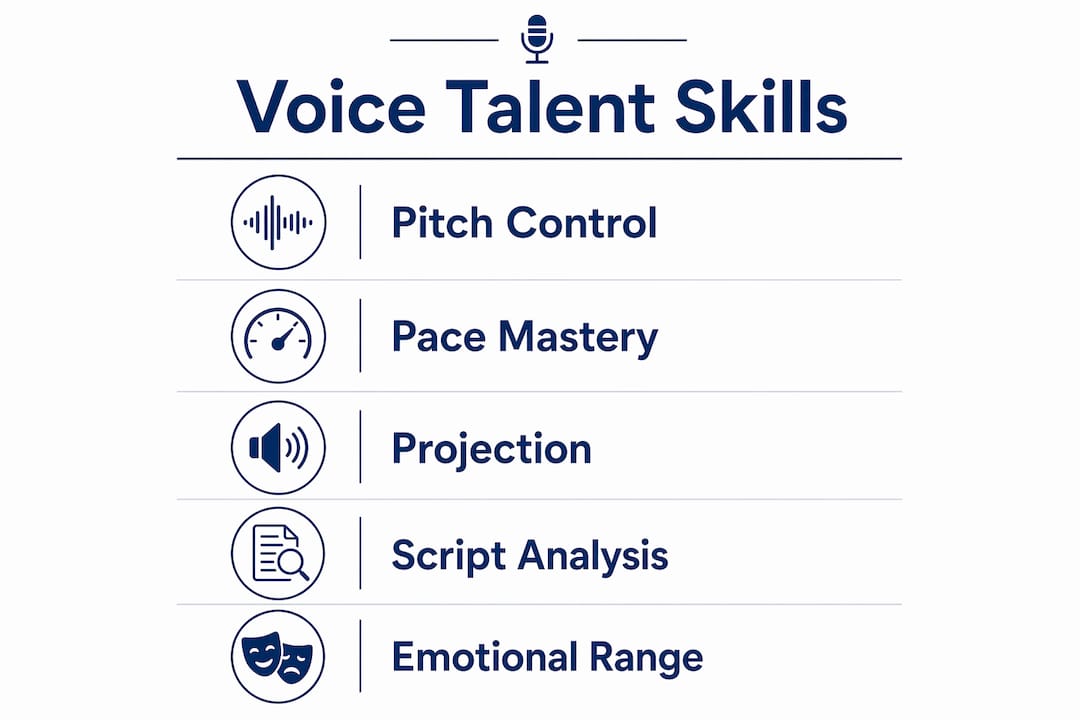 Voice Talent Skills

Pitch Control

Pace Mastery

Projection

Script Analysis

Emotional Range